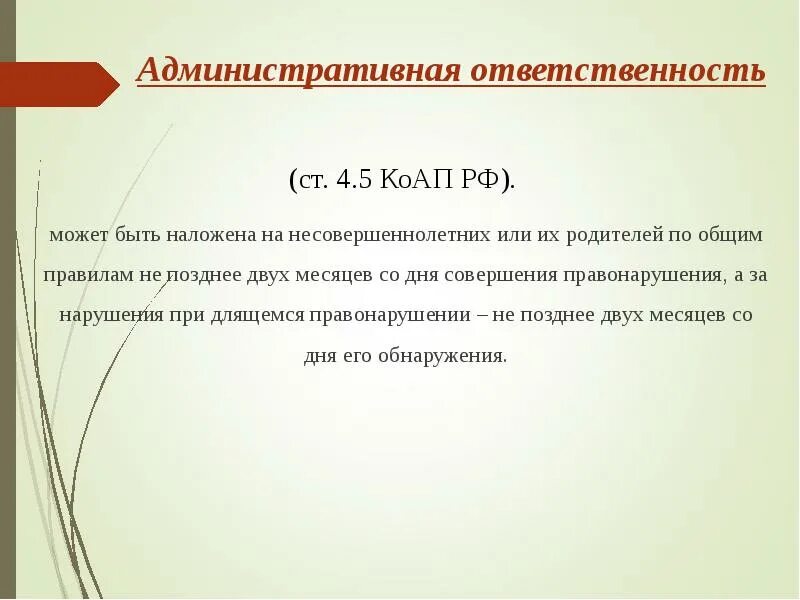 Административная ответственность

(ст. 4.5 КоАП РФ).

может быть наложена на несовершеннолетних или их родителей по общим правилам не позднее двух месяцев со дня совершения правонарушения, а за нарушения при длящемся правонарушении – не позднее двух месяцев со дня его обнаружения.